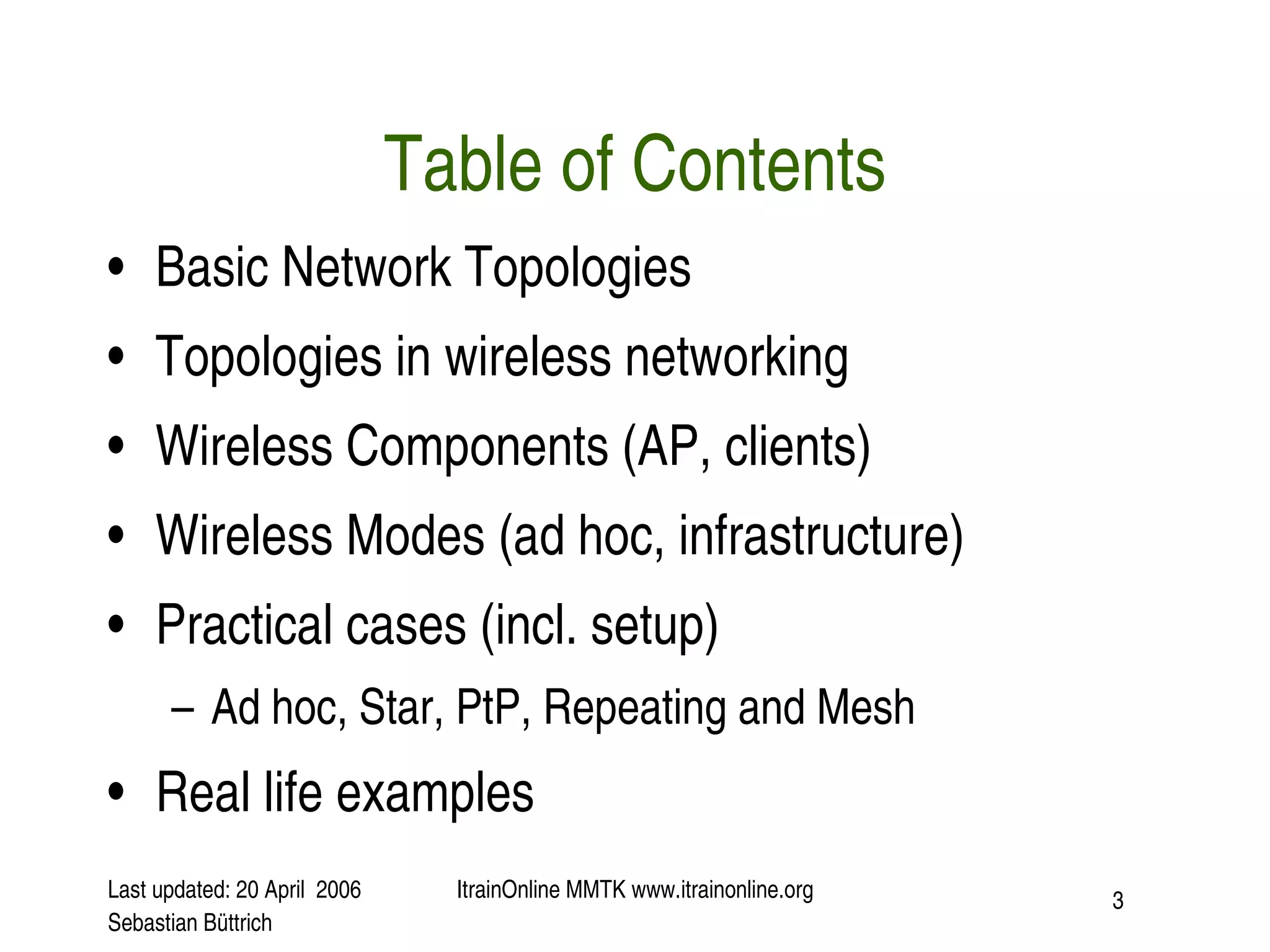 Table of Contents

• Basic Network Topologies
• Topologies in wireless networking
• Wireless Components (AP, clients)
• Wireless Modes (ad hoc, infrastructure)
• Practical cases (incl. setup)
– Ad hoc, Star, PtP, Repeating and Mesh
• Real life examples

Last updated: 20 April 2006
Sebastian Büttrich

ItrainOnline MMTK www.itrainonline.org

3